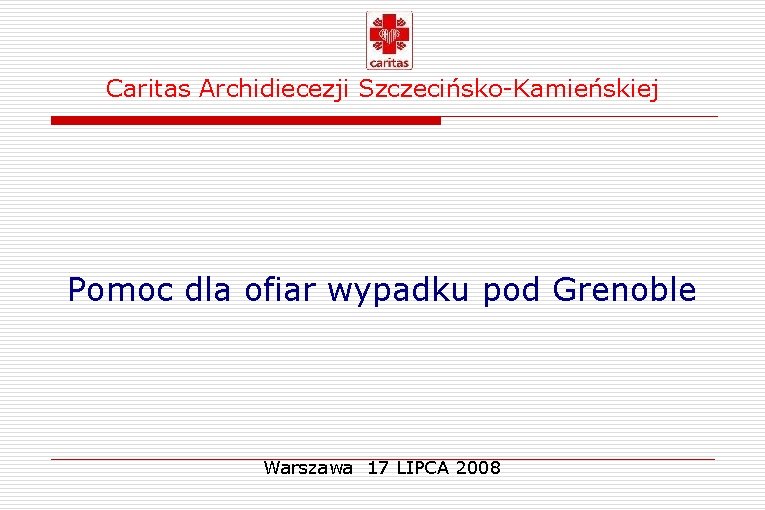 caritas

Caritas Archidiecezji Szczecińsko-Kamieńskiej

Pomoc dla ofiar wypadku pod Grenoble

Warszawa 17 LIPCA 2008